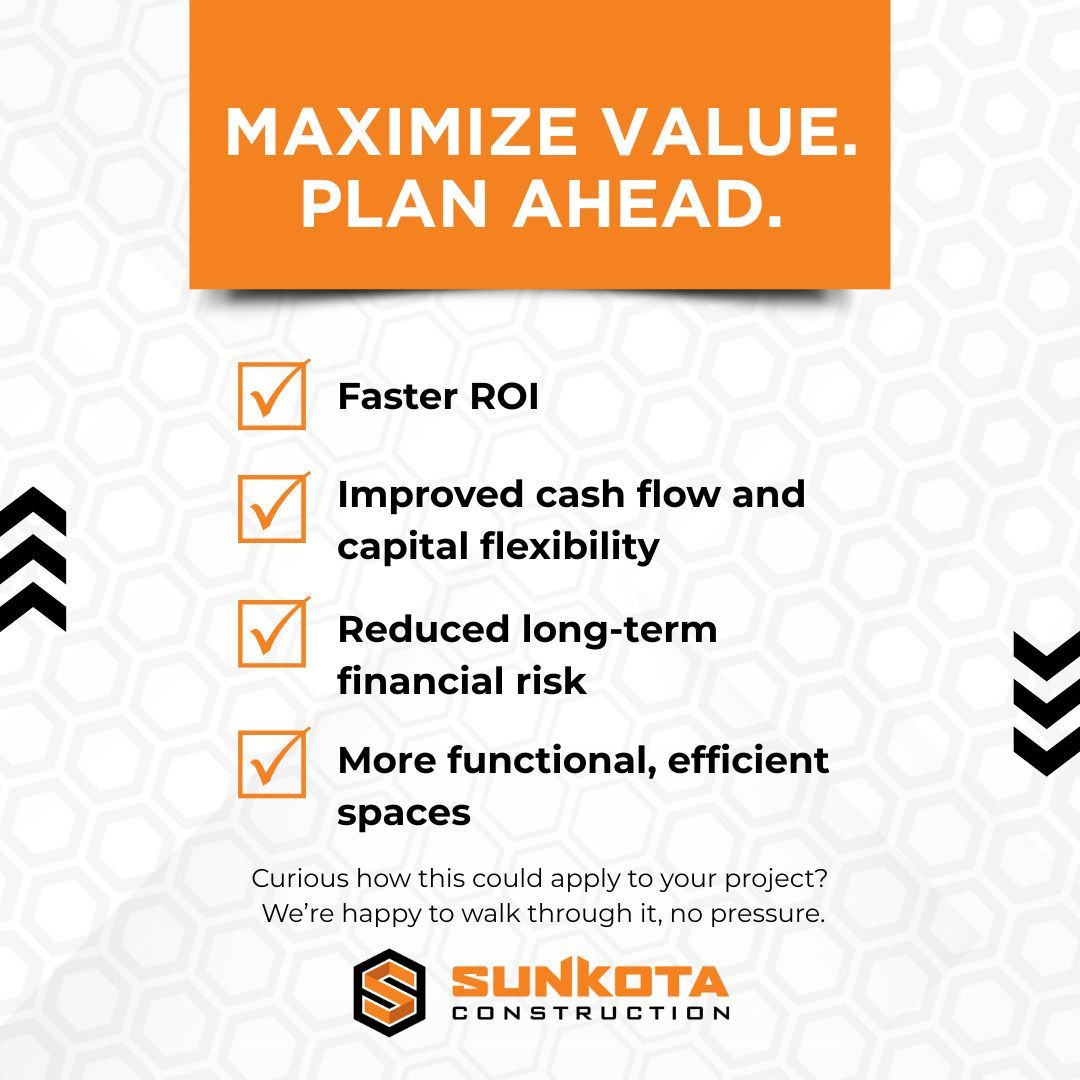 MAXIMIZE VALUE. PLAN AHEAD.

Faster ROI

Improved cash flow and capital flexibility

Reduced long-term financial risk

More functional, efficient spaces

Curious how this could apply to your project? We're happy to walk through it, no pressure.

SUNKOTA
CONSTRUCTION